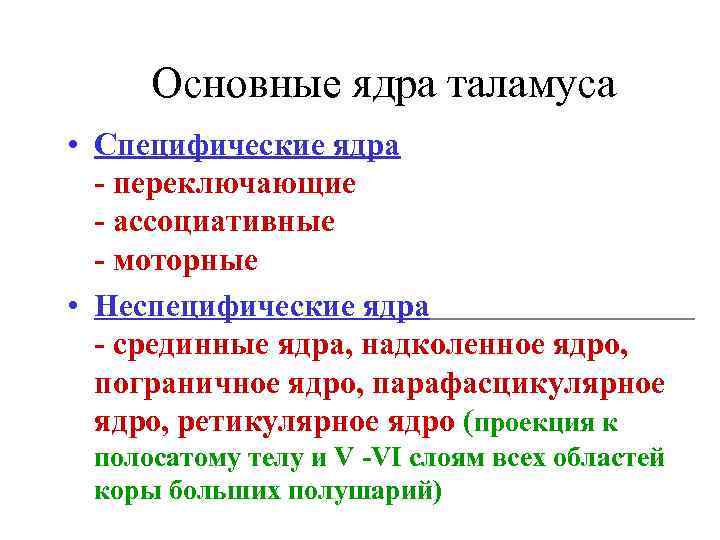 Основные ядра таламуса

• Специфические ядра
- переключающие
- ассоциативные
- моторные

• Неспецифические ядра
- срединные ядра, надколенное ядро, пограничное ядро, парафасцикулярное ядро, ретикулярное ядро (проекция к полосатому телу и V -VI слоям всех областей коры больших полушарий)